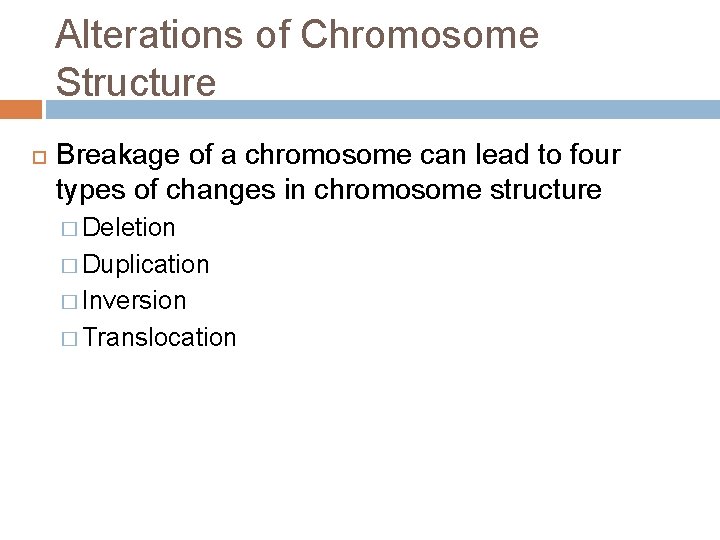 Alterations of Chromosome Structure

Breakage of a chromosome can lead to four types of changes in chromosome structure

Deletion
Duplication
Inversion
Translocation